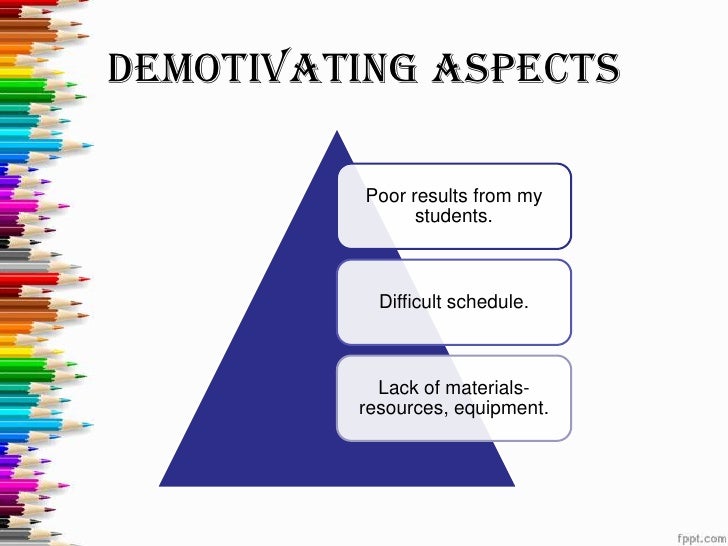 DEMOTIVATING ASPECTS

Poor results from my students.

Difficult schedule.

Lack of materials-resources, equipment.

fppt.com